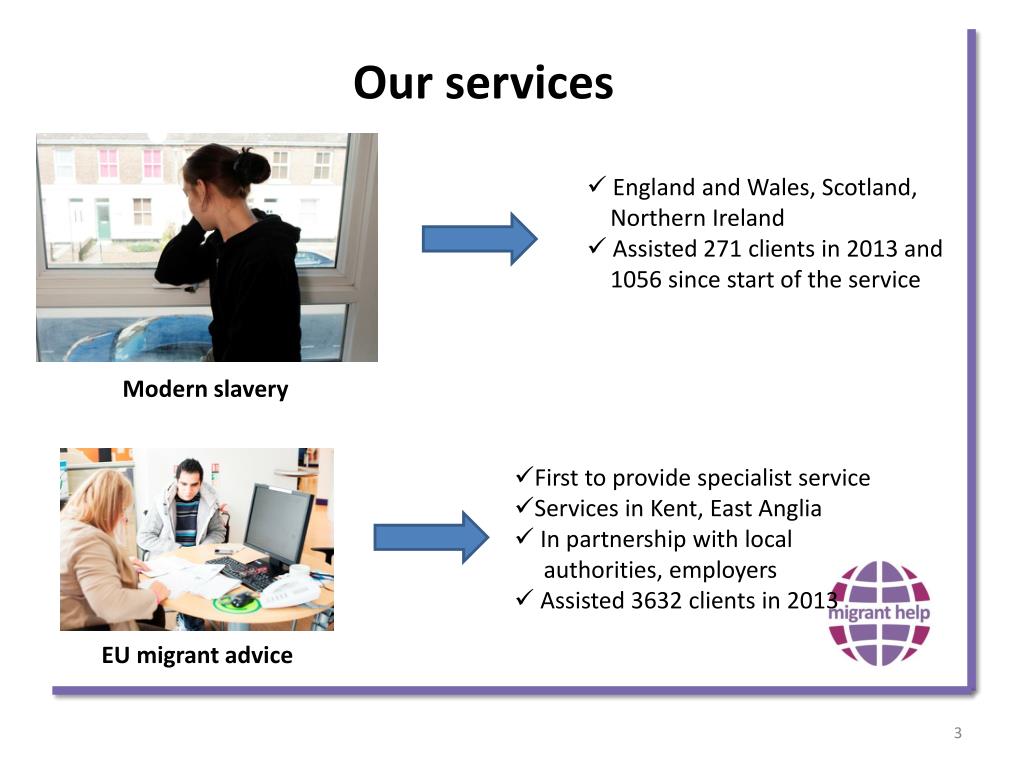 Our services

✓ England and Wales, Scotland, Northern Ireland
✓ Assisted 271 clients in 2013 and 1056 since start of the service

Modern slavery

✓First to provide specialist service
✓Services in Kent, East Anglia
✓ In partnership with local authorities, employers
✓ Assisted 3632 clients in 2013

migrant help

EU migrant advice

3